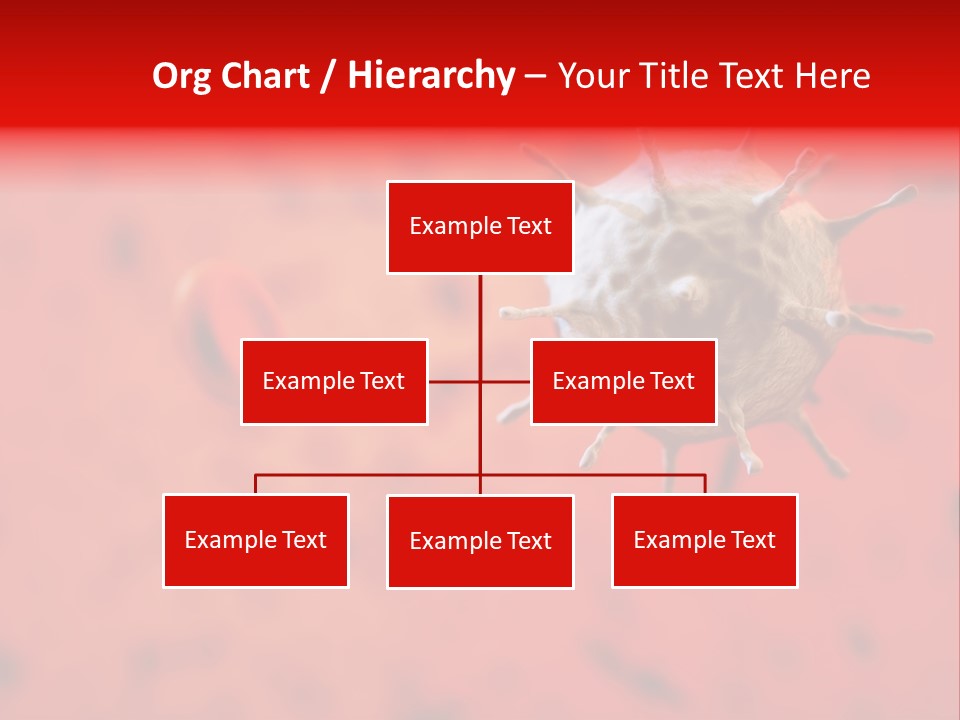 Org Chart / Hierarchy – Your Title Text Here

Example Text

Example Text

Example Text

Example Text

Example Text

Example Text